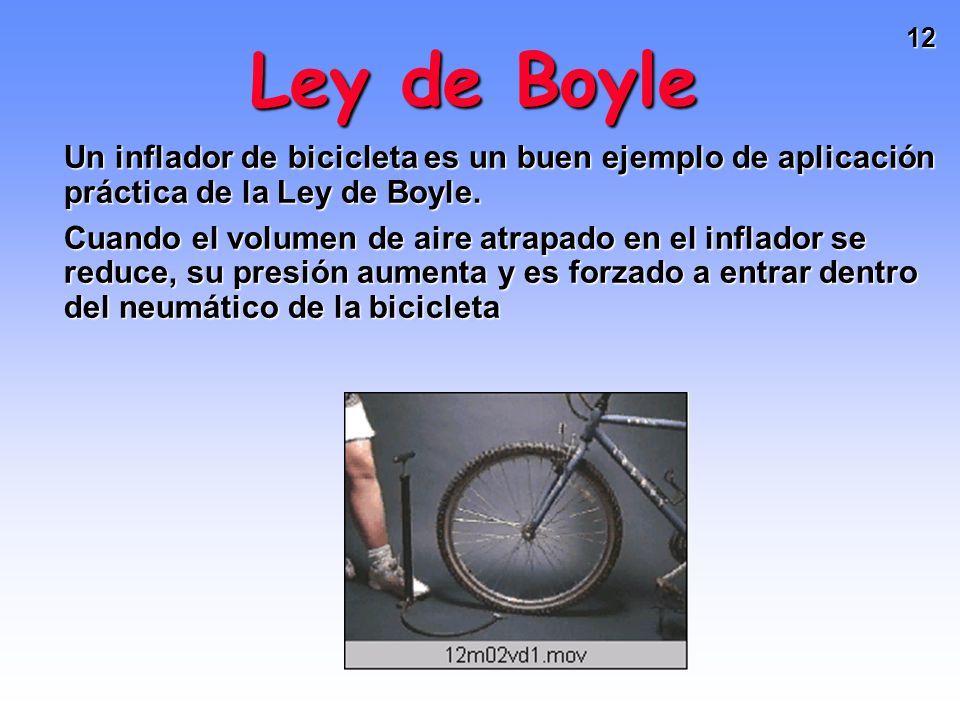 12

Ley de Boyle

Un inflador de bicicleta es un buen ejemplo de aplicación práctica de la Ley de Boyle.

Cuando el volumen de aire atrapado en el inflador se reduce, su presión aumenta y es forzado a entrar dentro del neumático de la bicicleta

12m02vd1.mov